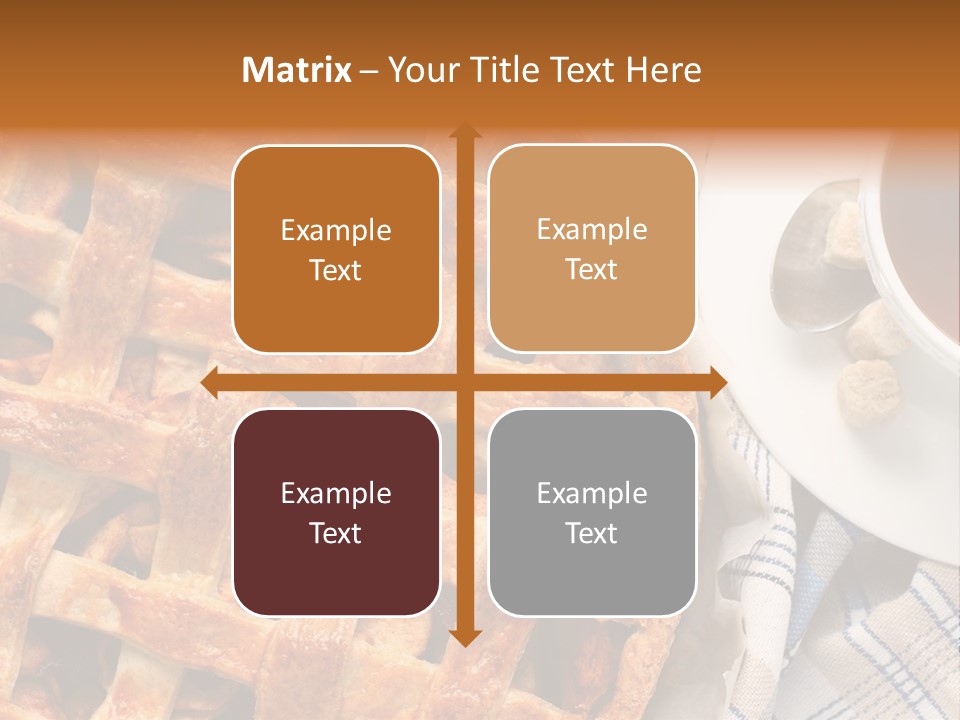 Matrix – Your Title Text Here

Example Text

Example Text

Example Text

Example Text